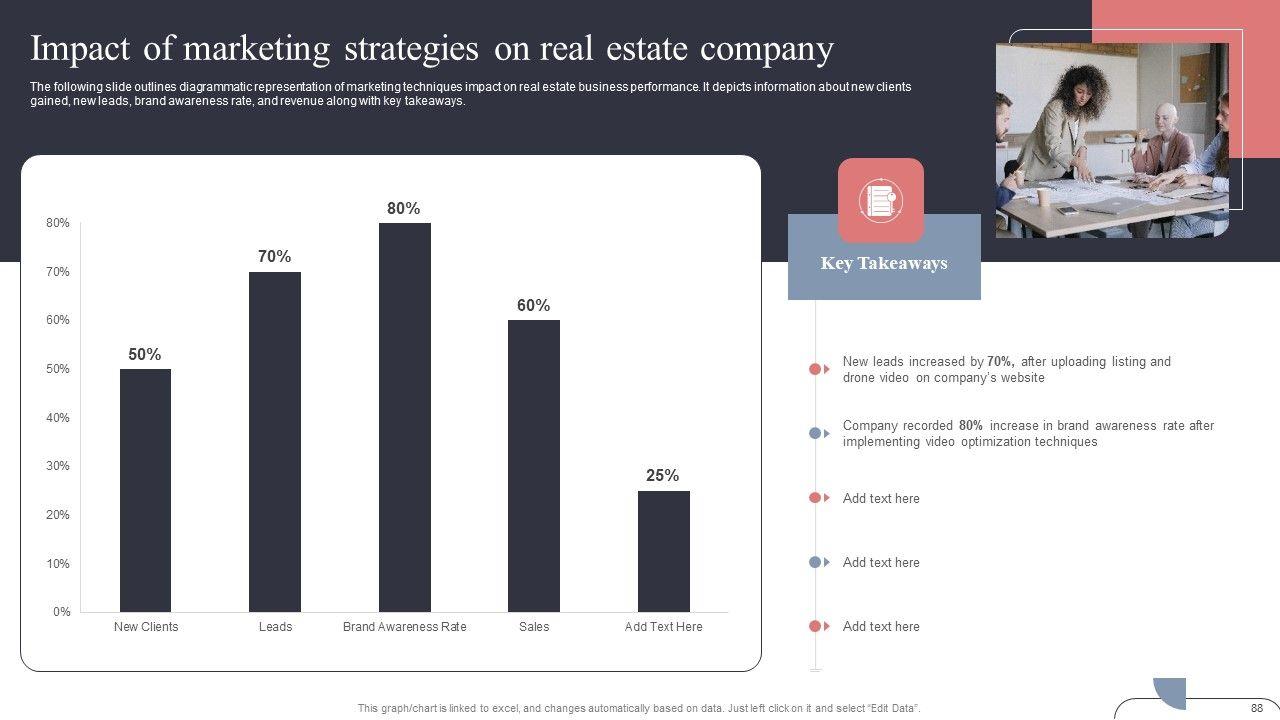 Impact of marketing strategies on real estate company

The following slide outlines diagrammatic representation of marketing techniques impact on real estate business performance. It depicts information about new clients gained, new leads, brand awareness rate, and revenue along with key takeaways.

80%
70%
60%
50%
40%
30%
20%
10%
0%

50%
70%
80%
60%
25%

New Clients
Leads
Brand Awareness Rate
Sales
Add Text Here

Key Takeaways

New leads increased by 70%, after uploading listing and drone video on company's website

Company recorded 80% increase in brand awareness rate after implementing video optimization techniques

Add text here

Add text here

Add text here

This graph/chart is linked to excel, and changes automatically based on data. Just left click on it and select "Edit Data".

88